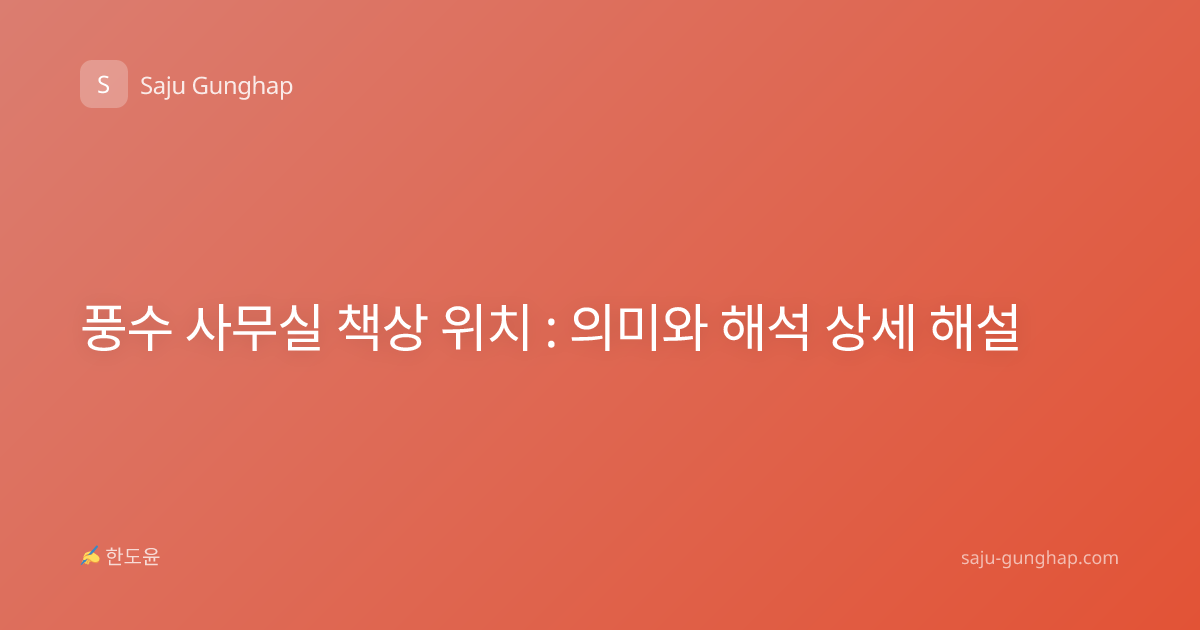 S Saju Gunghap

풍수 사무실 책상 위치 : 의미와 해석 상세 해설

✍ 한도윤

saju-gunghap.com